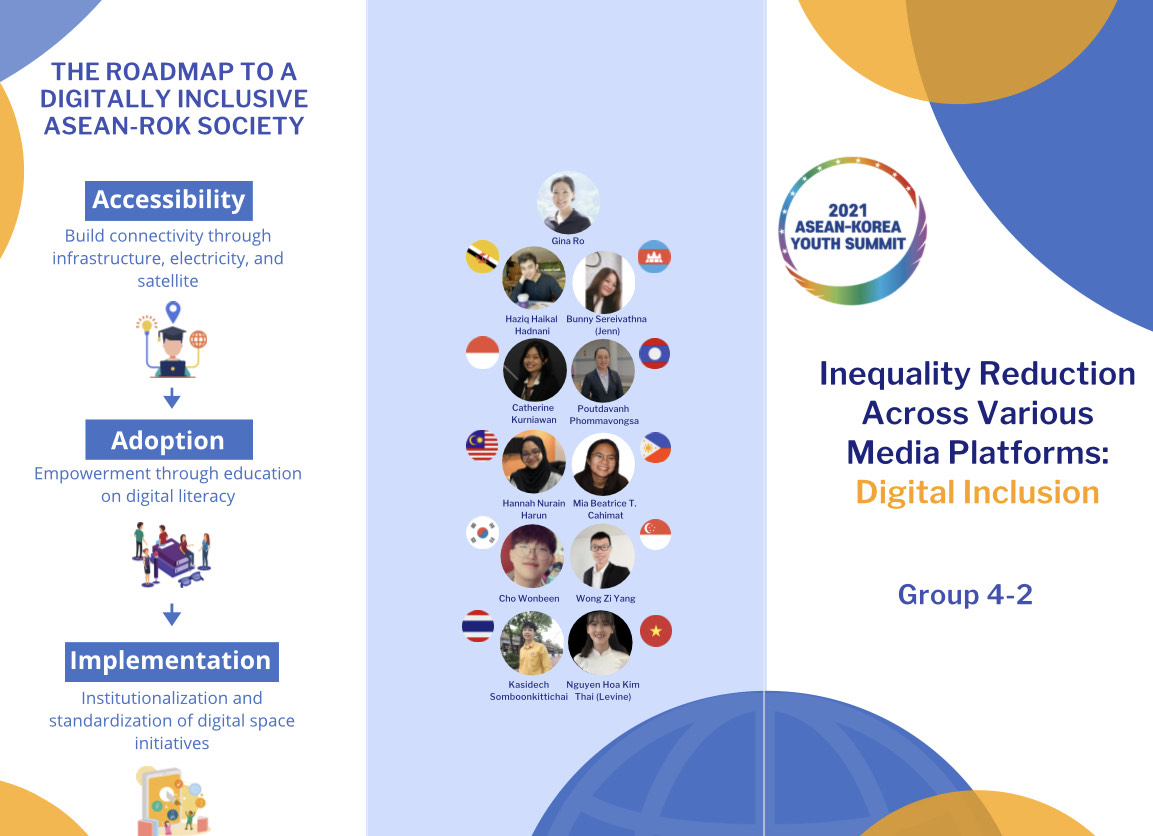 THE ROADMAP TO A DIGITALLY INCLUSIVE ASEAN-ROK SOCIETY

Accessibility

Build connectivity through infrastructure, electricity, and satellite

Adoption

Empowerment through education on digital literacy

Implementation

Institutionalization and standardization of digital space initiatives

Gina Ro

Haziq Haikal Hadnani

Bunny Sereivathna (Jenn)

Catherine Kurniawan

Poutdavanh Phommavongsa

Hannah Nurain Harun

Mia Beatrice T. Cahimat

Cho Wonbeen

Wong Zi Yang

Kasidech Somboonkittichai

Nguyen Hoa Kim Thai (Levine)

2021 ASEAN-KOREA YOUTH SUMMIT

Inequality Reduction Across Various Media Platforms: Digital Inclusion

Group 4-2